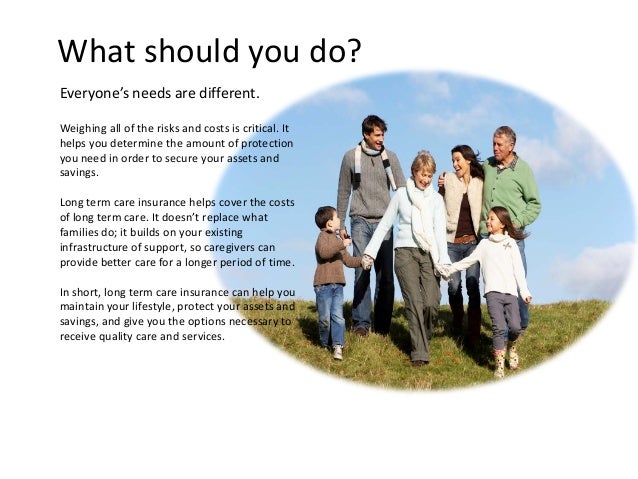 What should you do?

Everyone's needs are different.

Weighing all of the risks and costs is critical. It helps you determine the amount of protection you need in order to secure your assets and savings.

Long term care insurance helps cover the costs of long term care. It doesn't replace what families do; it builds on your existing infrastructure of support, so caregivers can provide better care for a longer period of time.

In short, long term care insurance can help you maintain your lifestyle, protect your assets and savings, and give you the options necessary to receive quality care and services.